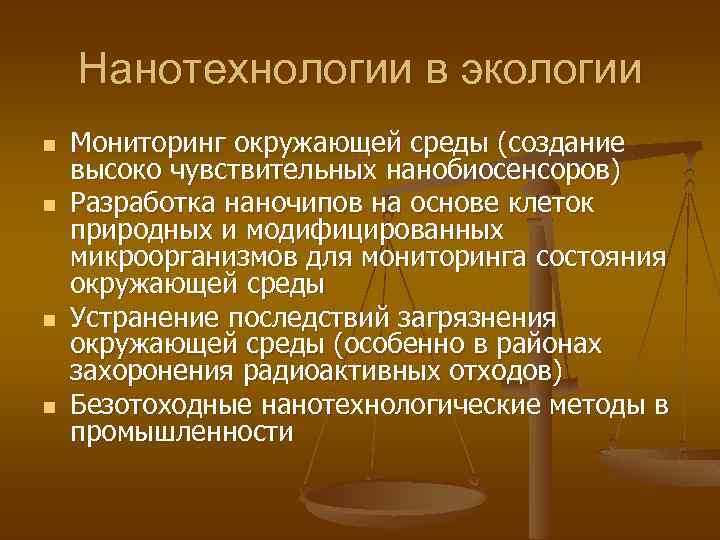 Нанотехнологии в экологии

- Мониторинг окружающей среды (создание высоко чувствительных нанобиосенсоров)
- Разработка наночипов на основе клеток природных и модифицированных микроорганизмов для мониторинга состояния окружающей среды
- Устранение последствий загрязнения окружающей среды (особенно в районах захоронения радиоактивных отходов)
- Безотоходные нанотехнологические методы в промышленности